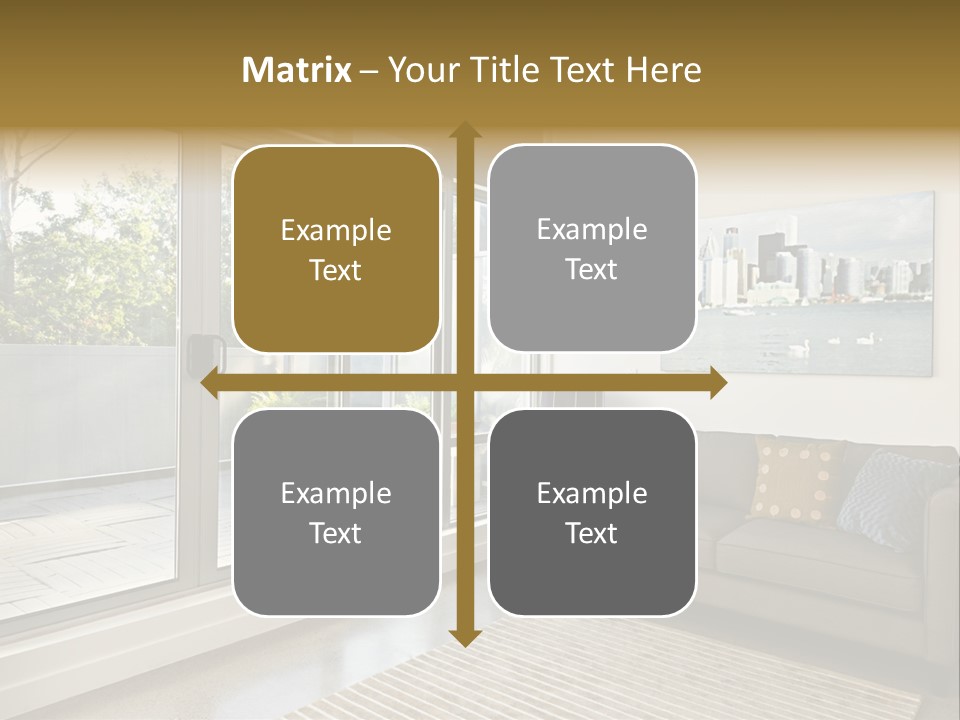 Matrix – Your Title Text Here

Example Text

Example Text

Example Text

Example Text